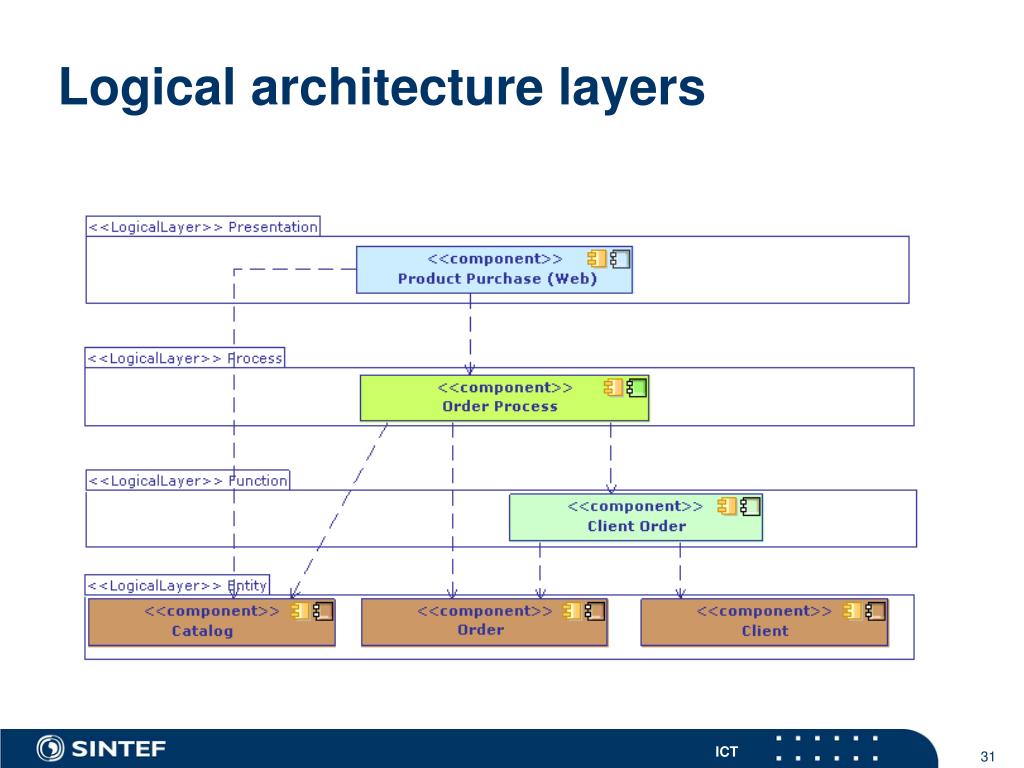 Logical architecture layers

<<LogicalLayer>> Presentation

<<component>>
Product Purchase (Web)

<<LogicalLayer>> Process

<<component>>
Order Process

<<LogicalLayer>> Function

<<component>>
Client Order

<<LogicalLayer>> Entity

<<component>>
Catalog

<<component>>
Order

<<component>>
Client

SINTEF

ICT

31